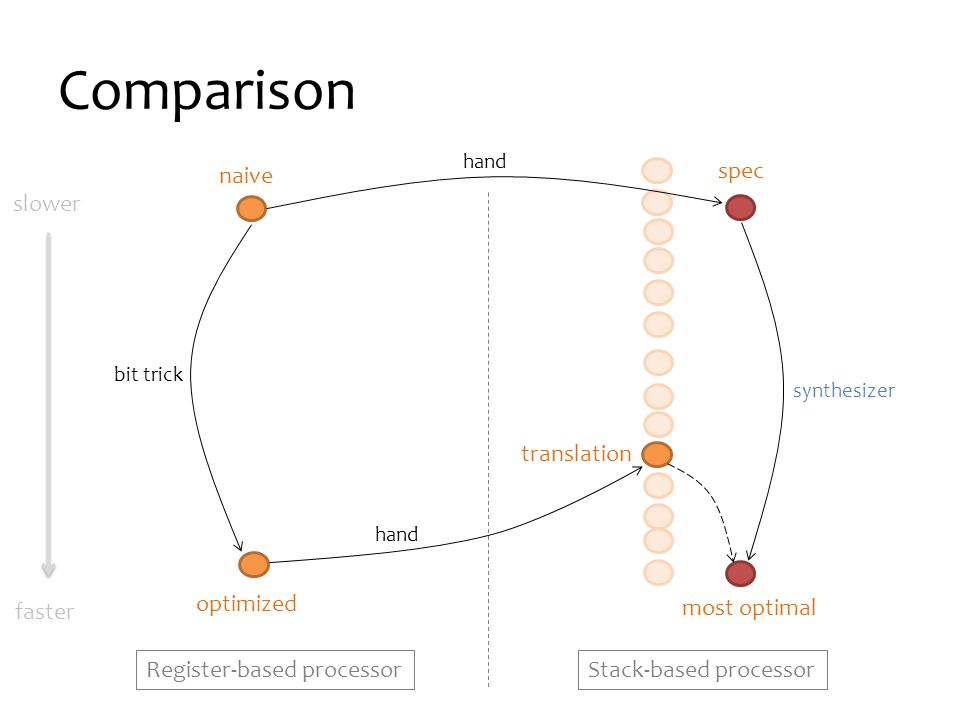 Comparison

slower

faster

naive

hand

spec

bit trick

synthesizer

translation

hand

optimized

most optimal

Register-based processor

Stack-based processor